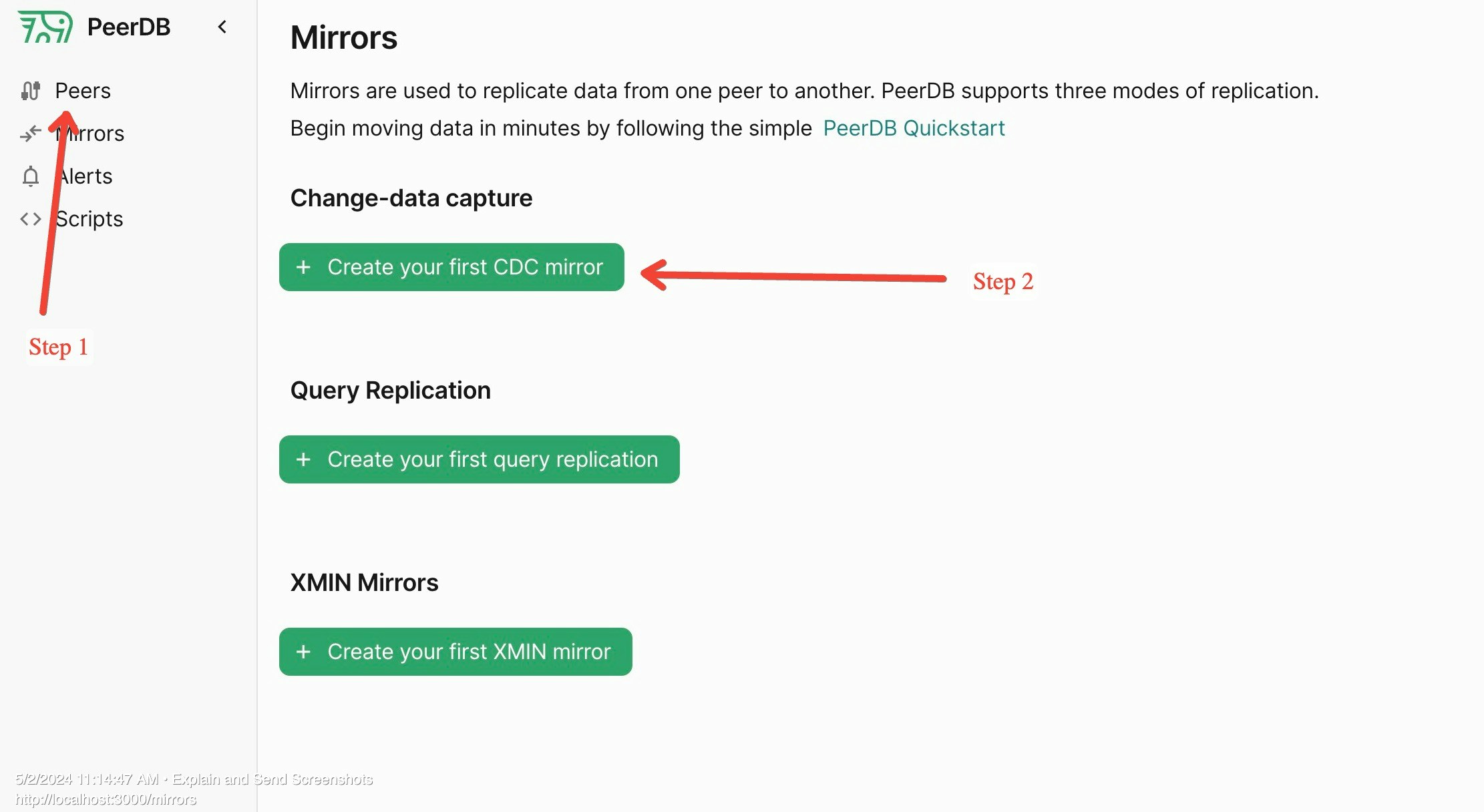 PeerDB

Peers
Mirrors
Alerts
Scripts

Step 1

Mirrors

Mirrors are used to replicate data from one peer to another. PeerDB supports three modes of replication.
Begin moving data in minutes by following the simple PeerDB Quickstart

Change-data capture

+ Create your first CDC mirror

Step 2

Query Replication

+ Create your first query replication

XMIN Mirrors

+ Create your first XMIN mirror

5/2/2024 11:14:47 AM • Explain and Send Screenshots
http://localhost:3000/mirrors